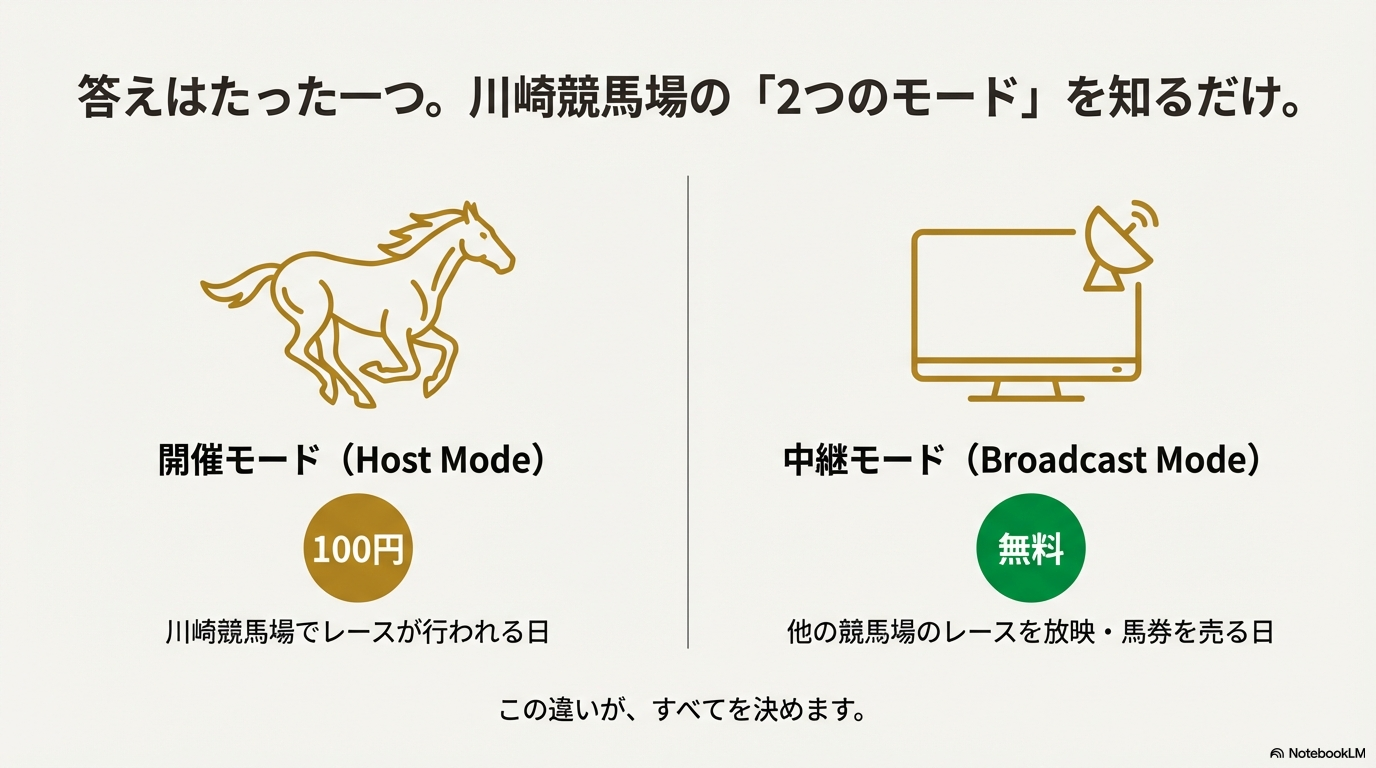 答えはたった一つ。川崎競馬場の「2つのモード」を知るだけ。

開催モード（Host Mode）

100円

川崎競馬場でレースが行われる日

中継モード（Broadcast Mode）

無料

他の競馬場のレースを放映・馬券を売る日

この違いが、すべてを決めます。

NotebookLM